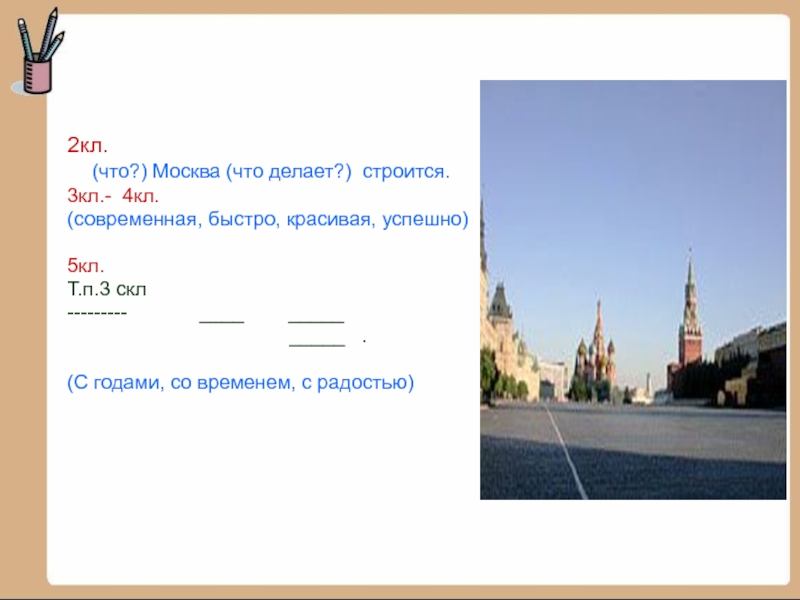 2кл.

(что?) Москва (что делает?) строится.

3кл.- 4кл.

(современная, быстро, красивая, успешно)

5кл.

Т.п.3 скл

--------- _____ ______

______ .

(С годами, со временем, с радостью)